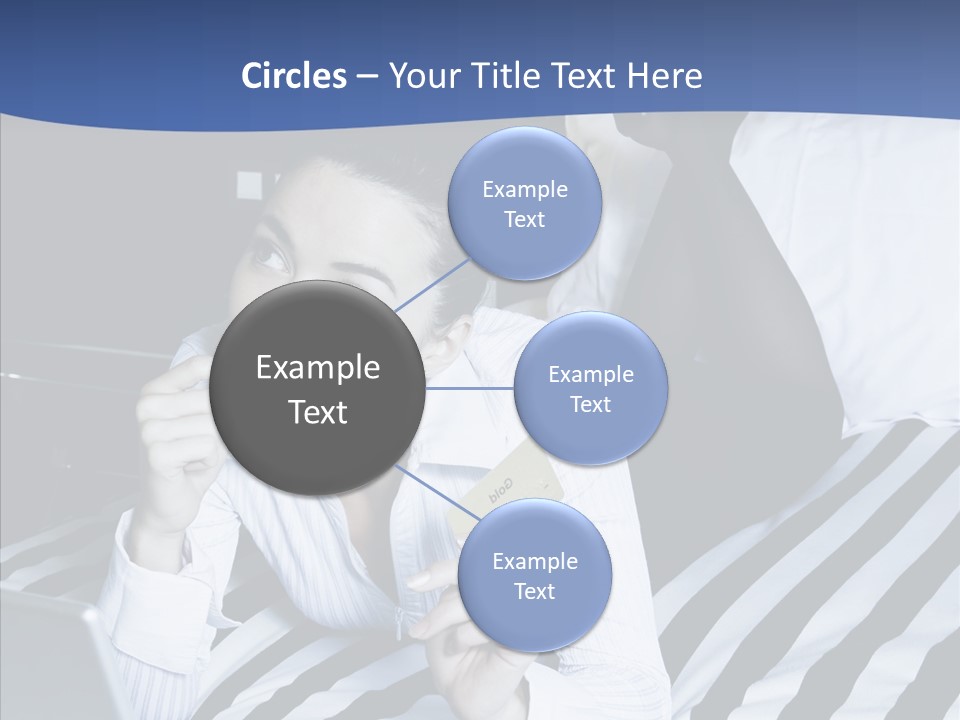 Circles – Your Title Text Here

Example Text

Example Text

Example Text

Example Text

Gold